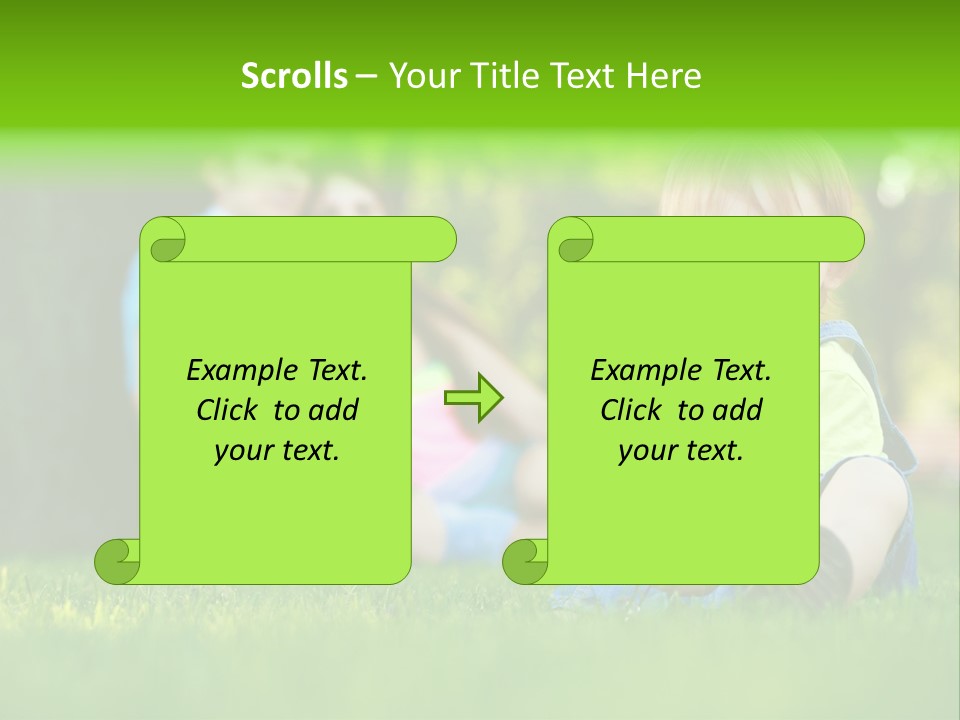 Scrolls – Your Title Text Here

Example Text. Click to add your text.

Example Text. Click to add your text.